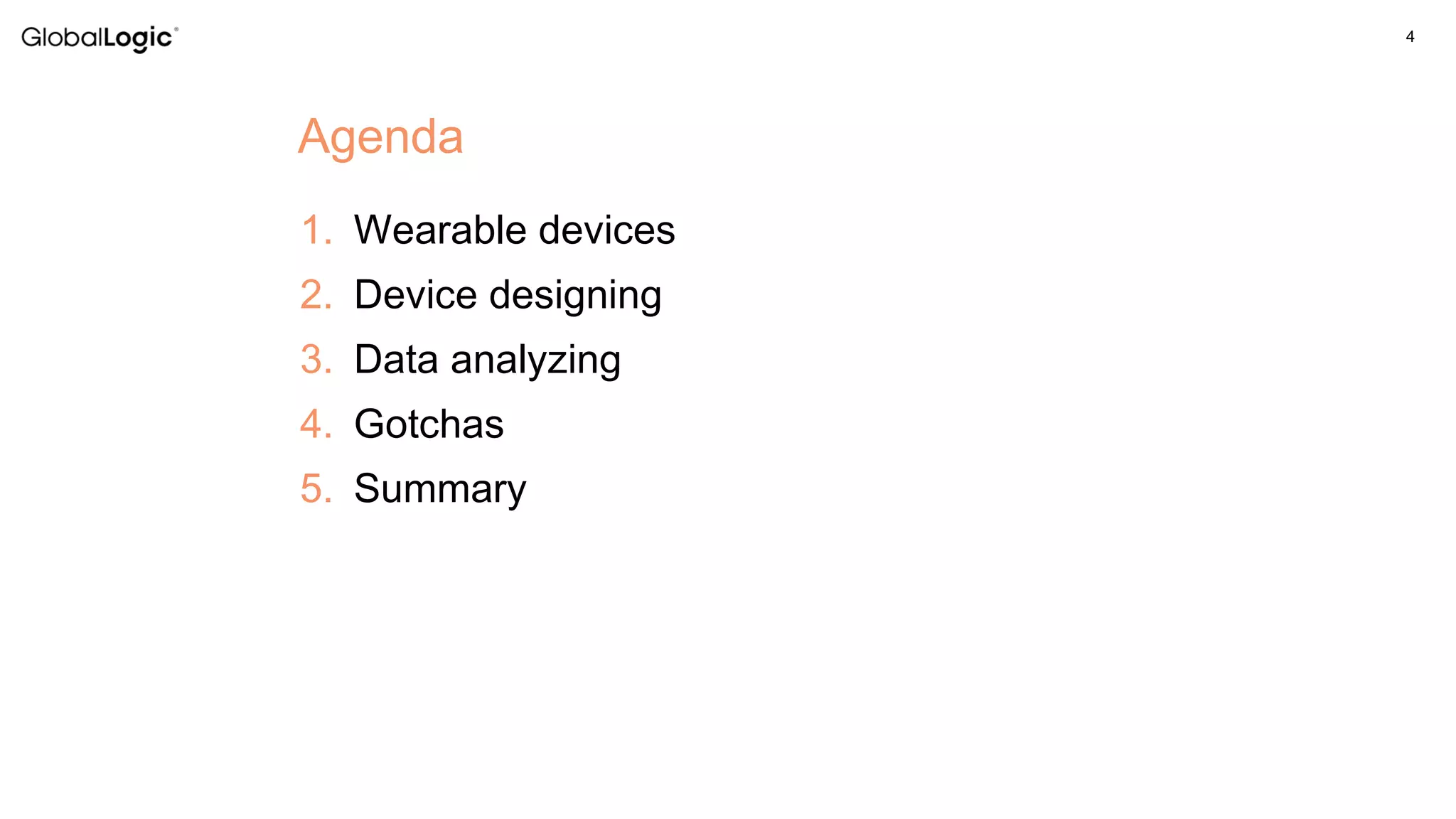 GlobalLogic®

4

Agenda

1. Wearable devices
2. Device designing
3. Data analyzing
4. Gotchas
5. Summary